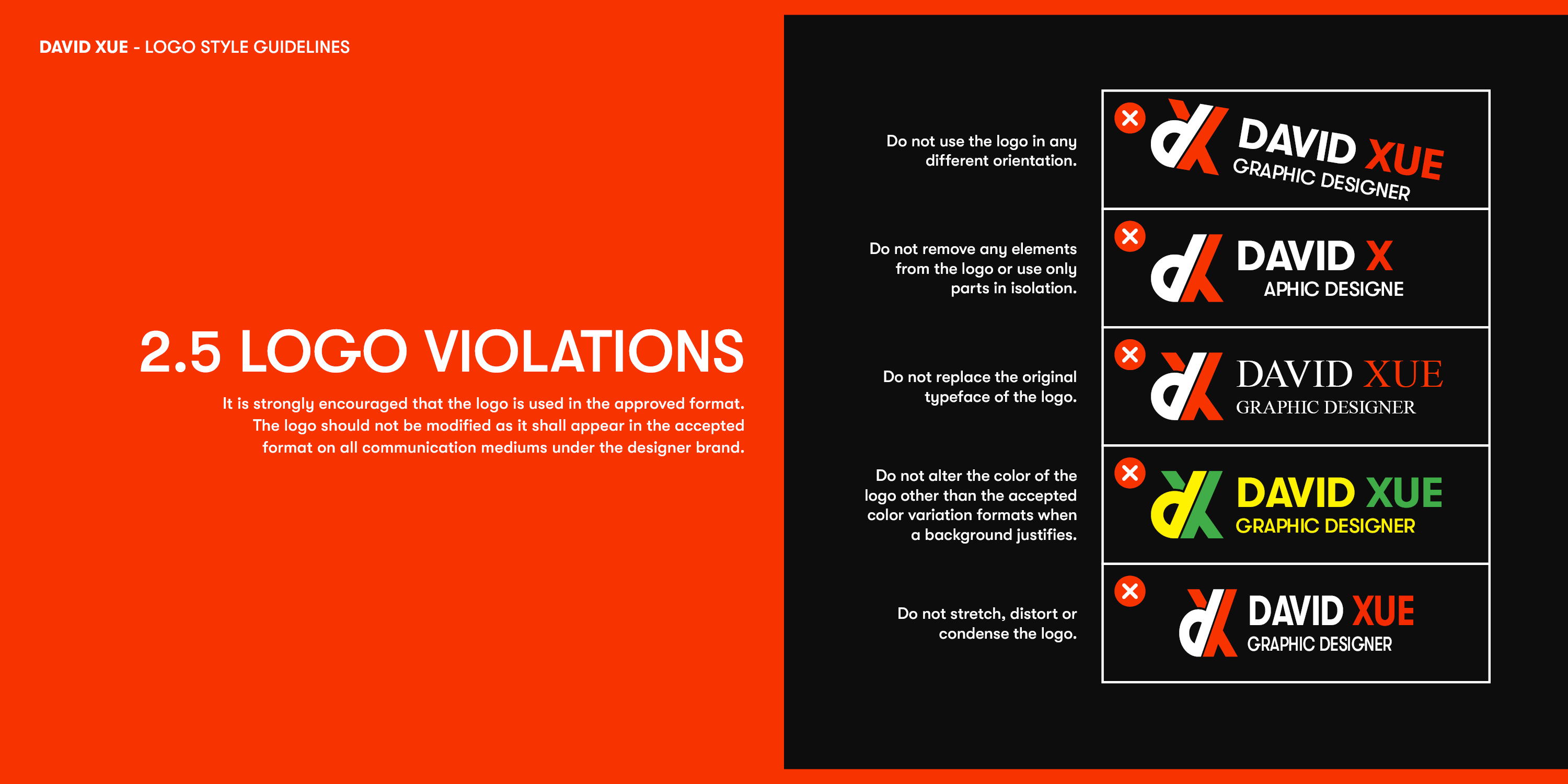 DAVID XUE - LOGO STYLE GUIDELINES

2.5 LOGO VIOLATIONS

It is strongly encouraged that the logo is used in the approved format. The logo should not be modified as it shall appear in the accepted format on all communication mediums under the designer brand.

Do not use the logo in any different orientation.

DAVID XUE
GRAPHIC DESIGNER

Do not remove any elements from the logo or use only parts in isolation.

DAVID X
APHIC DESIGNE

Do not replace the original typeface of the logo.

DAVID XUE
GRAPHIC DESIGNER

Do not alter the color of the logo other than the accepted color variation formats when a background justifies.

DAVID XUE
GRAPHIC DESIGNER

Do not stretch, distort or condense the logo.

DAVID XUE
GRAPHIC DESIGNER